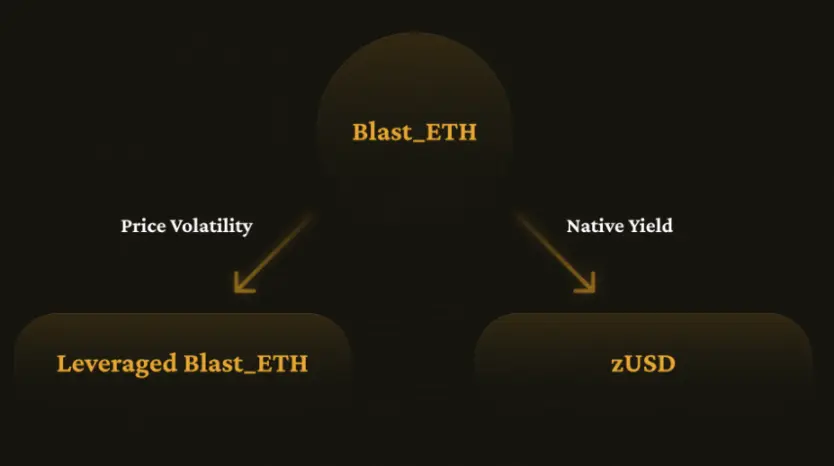 Blast_ETH

Price Volatility

Native Yield

Leveraged Blast_ETH

zUSD